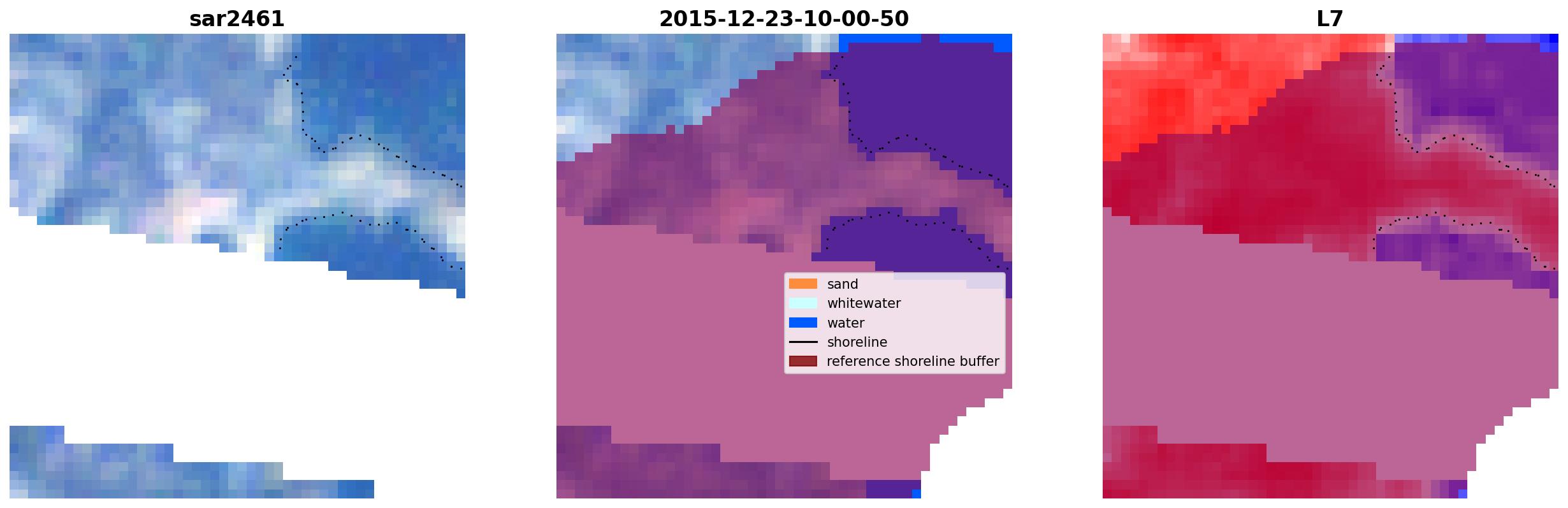 sar2461

2015-12-23-10-00-50

sand
whitewater
water
shoreline
reference shoreline buffer

L7